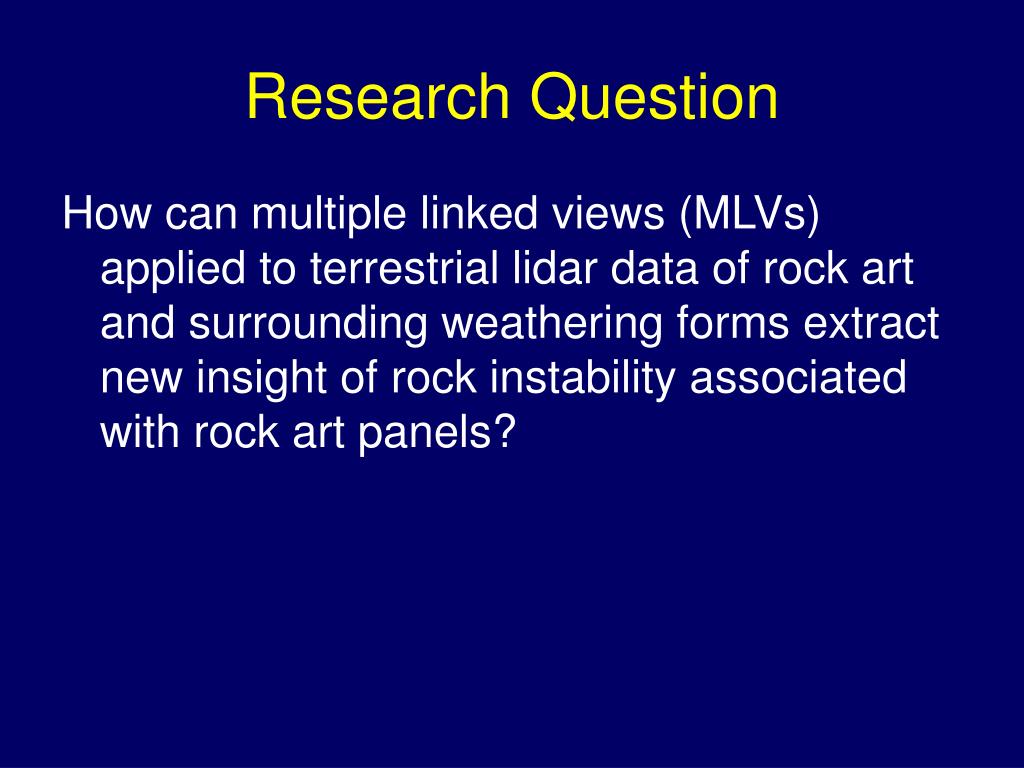 Research Question

How can multiple linked views (MLVs) applied to terrestrial lidar data of rock art and surrounding weathering forms extract new insight of rock instability associated with rock art panels?